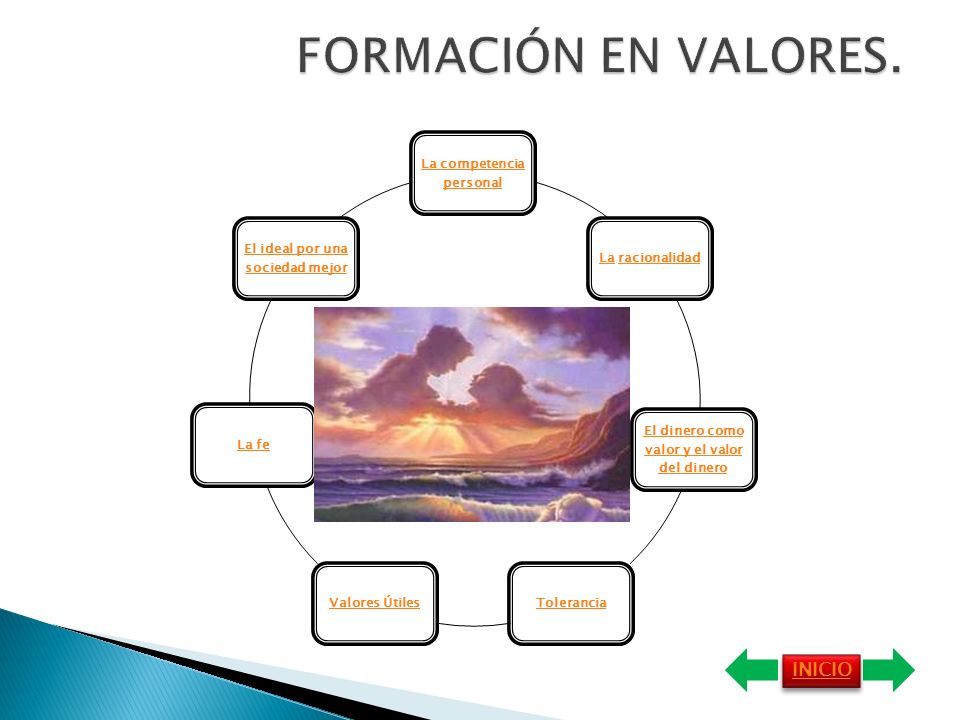 FORMACIÓN EN VALORES.

La competencia personal

La racionalidad

El dinero como valor y el valor del dinero

Tolerancia

Valores Útiles

La fe

El ideal por una sociedad mejor

INICIO